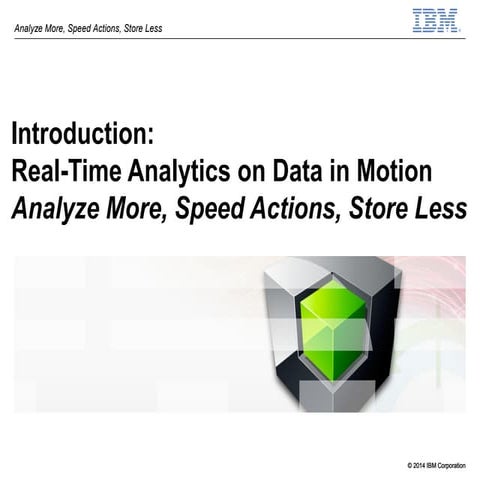 Analyze More, Speed Actions, Store Less

IBM

Introduction:
Real-Time Analytics on Data in Motion
Analyze More, Speed Actions, Store Less

© 2014 IBM Corporation